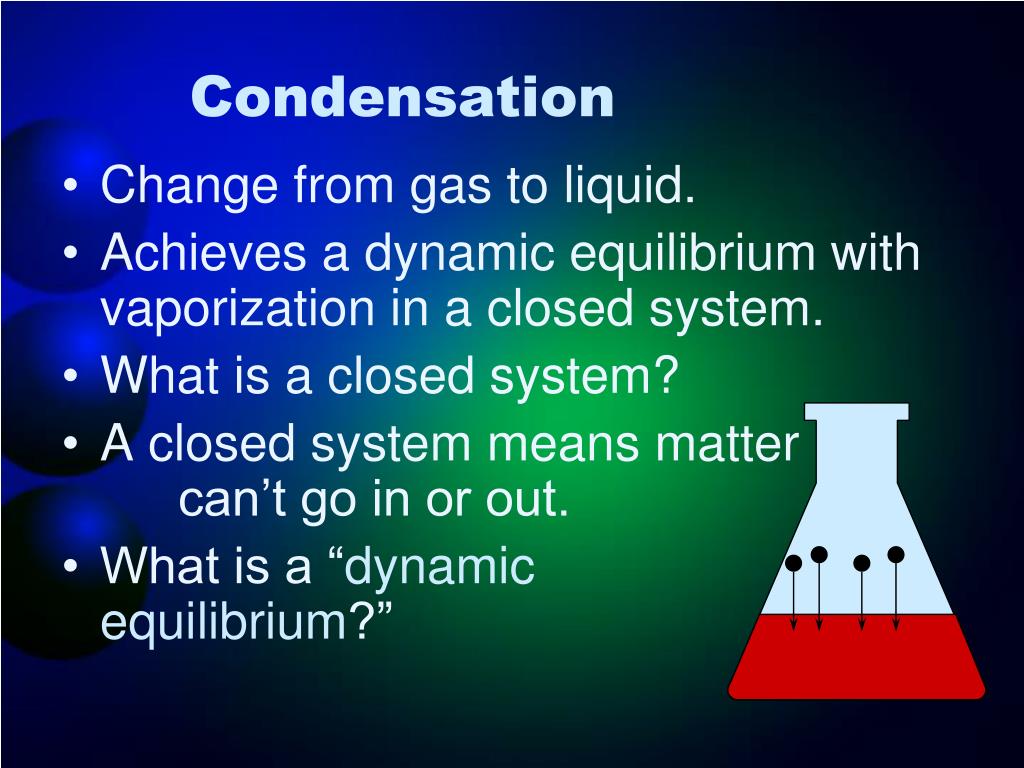 Condensation

• Change from gas to liquid.
• Achieves a dynamic equilibrium with vaporization in a closed system.
• What is a closed system?
• A closed system means matter can’t go in or out.
• What is a “dynamic equilibrium?”